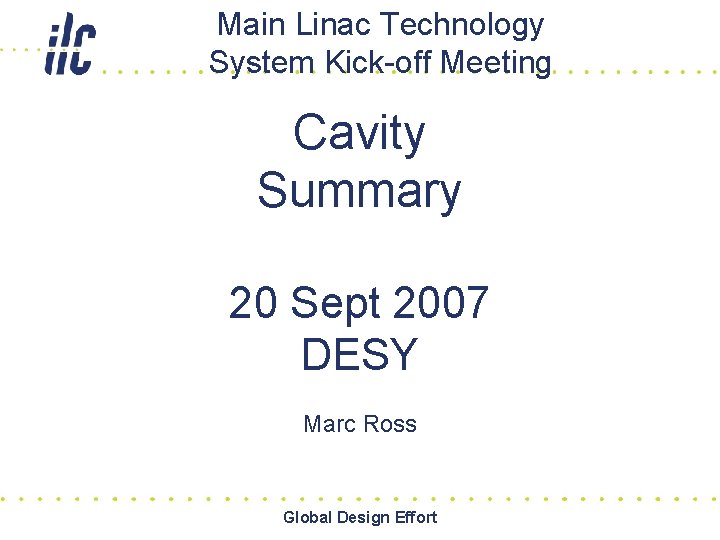 ilc

Main Linac Technology
System Kick-off Meeting

Cavity
Summary

20 Sept 2007
DESY

Marc Ross

Global Design Effort